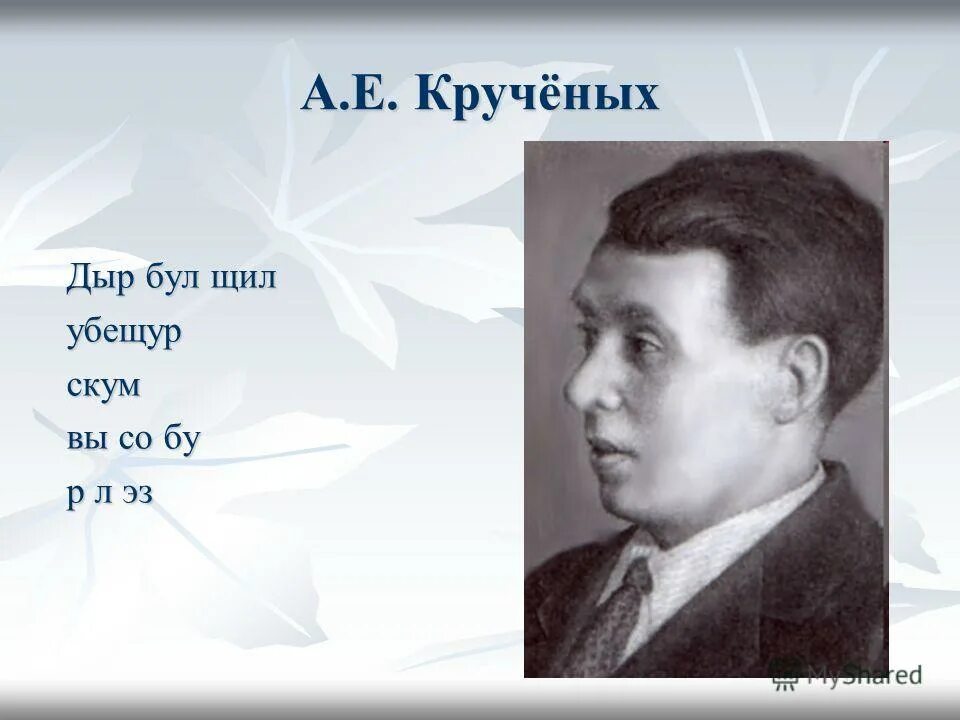 А.Е. Кручёных

Дыр бул щил
убещур
скум
вы со бу
р л эз

MyShared